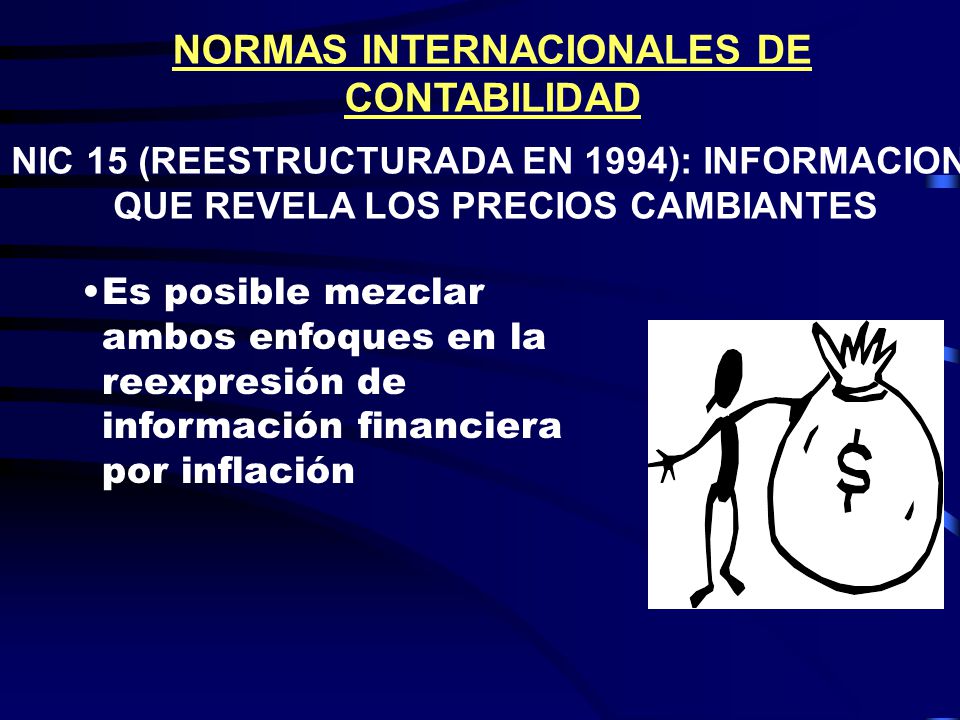 NORMAS INTERNACIONALES DE CONTABILIDAD

NIC 15 (REESTRUCTURADA EN 1994): INFORMACION QUE REVELA LOS PRECIOS CAMBIANTES

•Es posible mezclar ambos enfoques en la reexpresión de información financiera por inflación

$